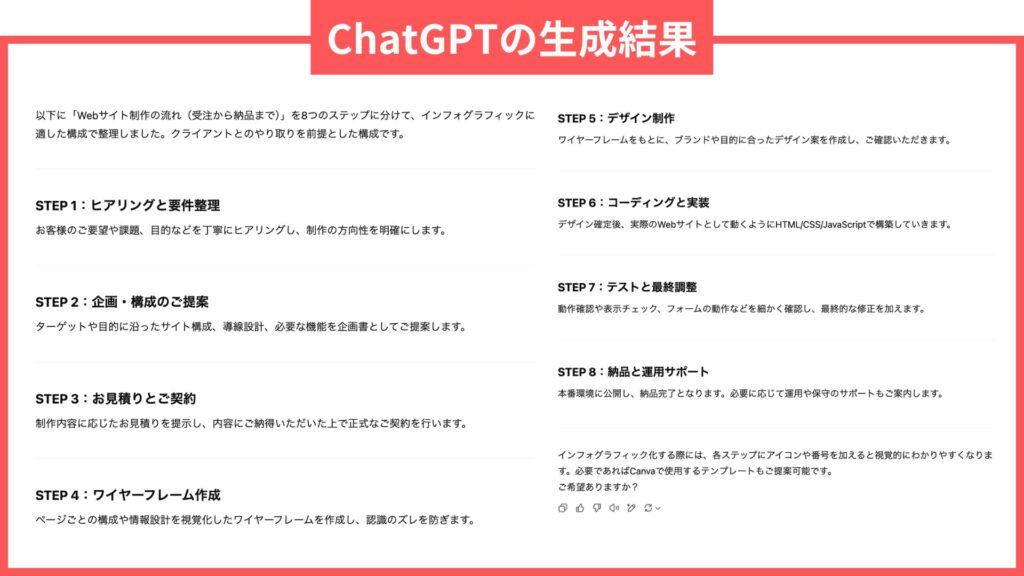 ChatGPTの生成結果

以下に「Webサイト制作の流れ（受注から納品まで）」を8つのステップに分けて、インフォグラフィックに適した構成で整理しました。クライアントとのやり取りを前提とした構成です。

STEP 1：ヒアリングと要件整理

お客様のご要望や課題、目的などを丁寧にヒアリングし、制作の方向性を明確にします。

STEP 2：企画・構成のご提案

ターゲットや目的に沿ったサイト構成、導線設計、必要な機能を企画書としてご提案します。

STEP 3：お見積りとご契約

制作内容に応じたお見積りを提示し、内容にご納得いただいた上で正式なご契約を行います。

STEP 4：ワイヤーフレーム作成

ページごとの構成や情報設計を視覚化したワイヤーフレームを作成し、認識のズレを防ぎます。

STEP 5：デザイン制作

ワイヤーフレームをもとに、ブランドや目的に合ったデザイン案を作成し、ご確認いただきます。

STEP 6：コーディングと実装

デザイン確定後、実際のWebサイトとして動くようにHTML/CSS/JavaScriptで構築していきます。

STEP 7：テストと最終調整

動作確認や表示チェック、フォームの動作などを細かく確認し、最終的な修正を加えます。

STEP 8：納品と運用サポート

本番環境に公開し、納品完了となります。必要に応じて運用や保守のサポートもご案内します。

インフォグラフィック化する際には、各ステップにアイコンや番号を加えると視覚的にわかりやすくなります。必要であればCanvaで使用するテンプレートもご提案可能です。
ご希望ありますか？